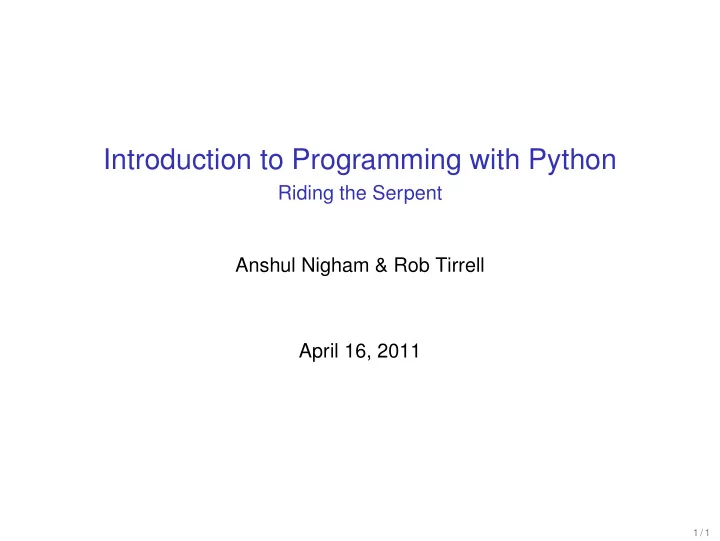 Introduction to Programming with Python
Riding the Serpent

Anshul Nigham & Rob Tirrell

April 16, 2011

1 / 1